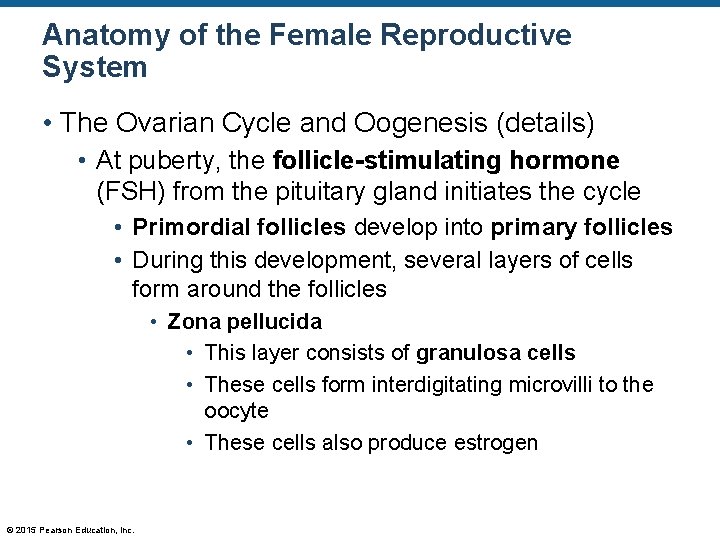 Anatomy of the Female Reproductive System

• The Ovarian Cycle and Oogenesis (details)

• At puberty, the follicle-stimulating hormone (FSH) from the pituitary gland initiates the cycle

• Primordial follicles develop into primary follicles

• During this development, several layers of cells form around the follicles

• Zona pellucida

• This layer consists of granulosa cells

• These cells form interdigitating microvilli to the oocyte

• These cells also produce estrogen

© 2015 Pearson Education, Inc.